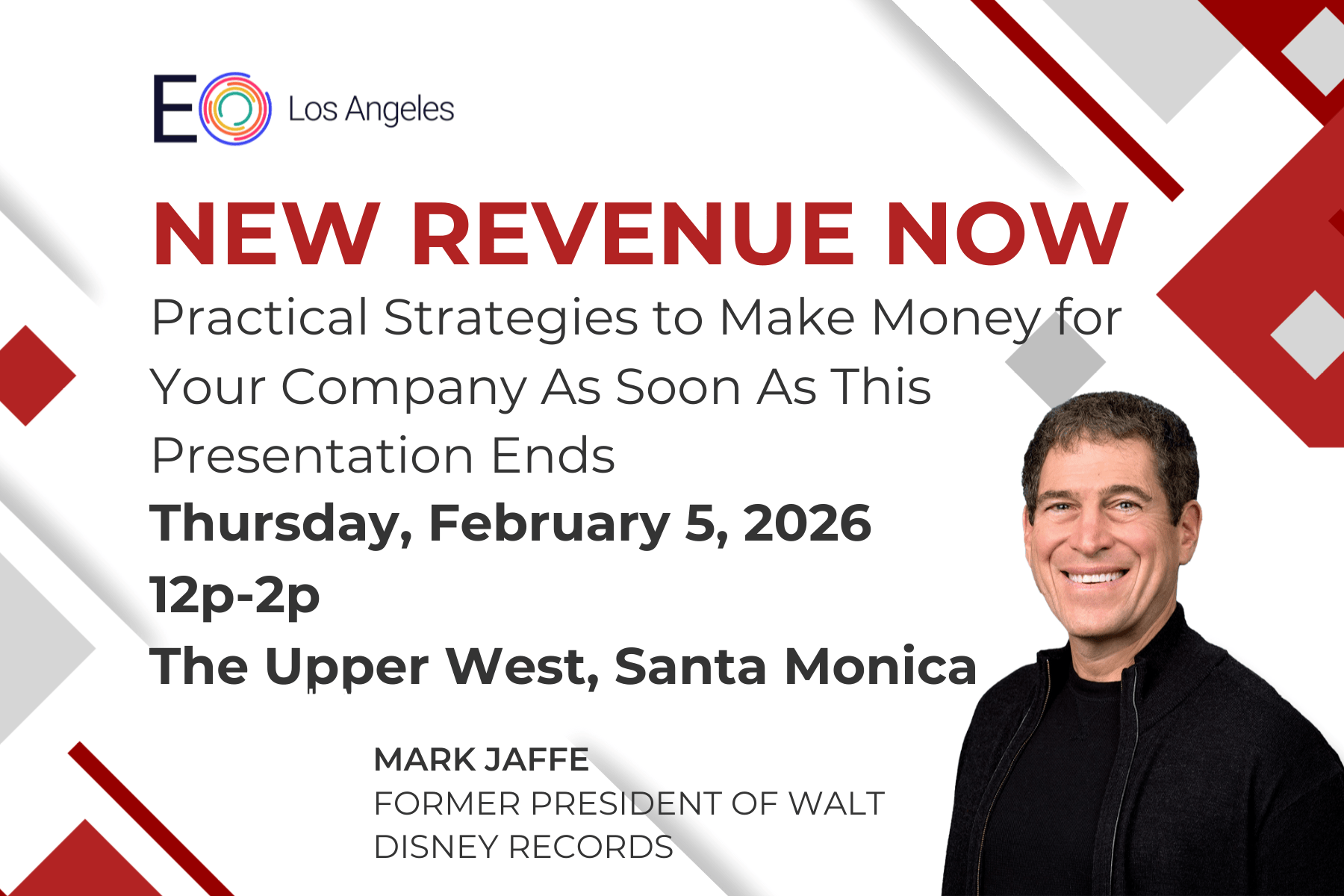 EO Los Angeles

NEW REVENUE NOW

Practical Strategies to Make Money for Your Company As Soon As This Presentation Ends

Thursday, February 5, 2026

12p-2p

The Upper West, Santa Monica

MARK JAFFE
FORMER PRESIDENT OF WALT DISNEY RECORDS